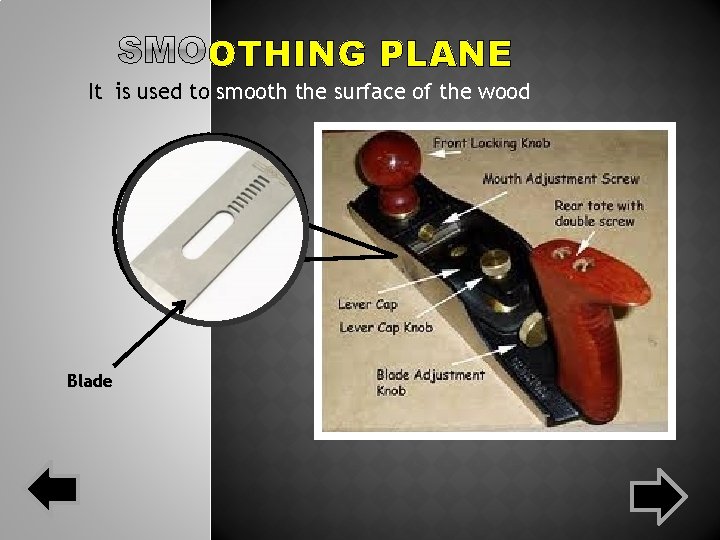 SMOOTHING PLANE

It is used to smooth the surface of the wood

Front Locking Knob

Mouth Adjustment Screw

Rear tote with double screw

Lever Cap

Lever Cap Knob

Blade Adjustment Knob

Blade